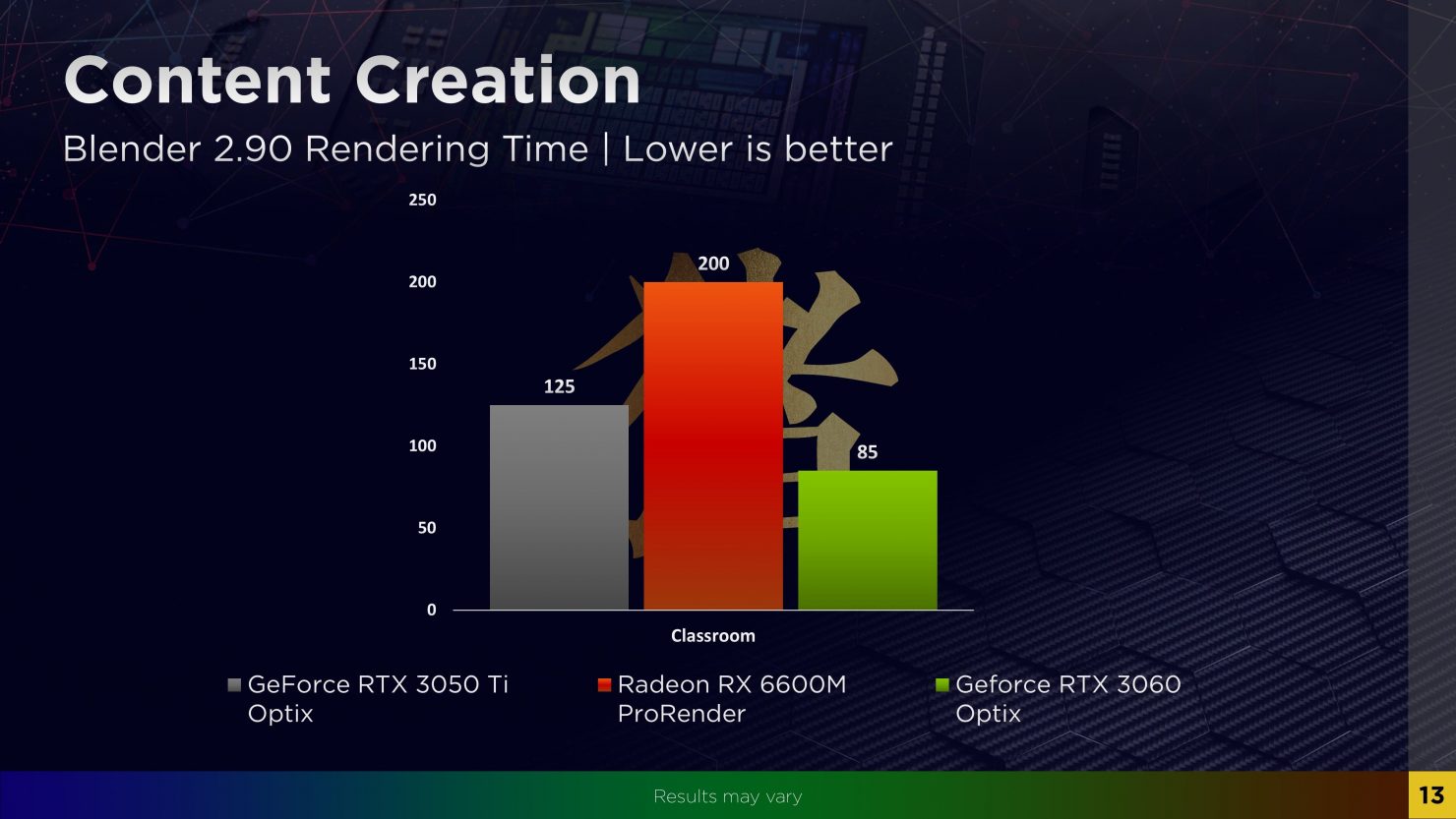 Content Creation

Blender 2.90 Rendering Time | Lower is better

250
200
150
100
50
0

125
200
85

Classroom

GeForce RTX 3050 Ti Optix
Radeon RX 6600M ProRender
Geforce RTX 3060 Optix

Results may vary

13